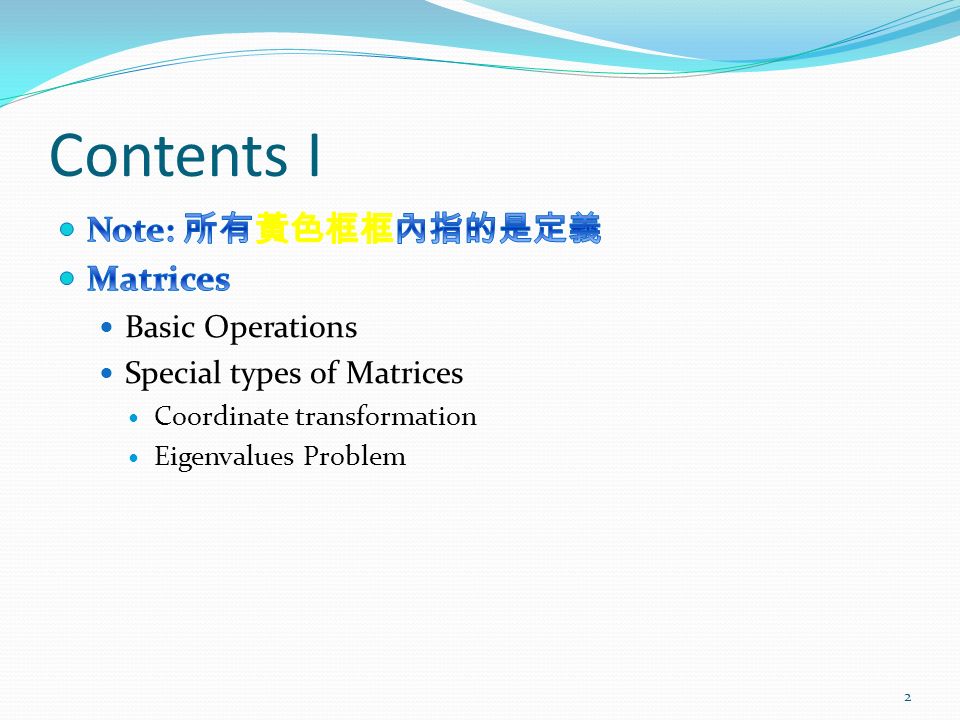 Contents I

Note: 所有黃色框框內指的是定義

Matrices

Basic Operations

Special types of Matrices

Coordinate transformation

Eigenvalues Problem

2